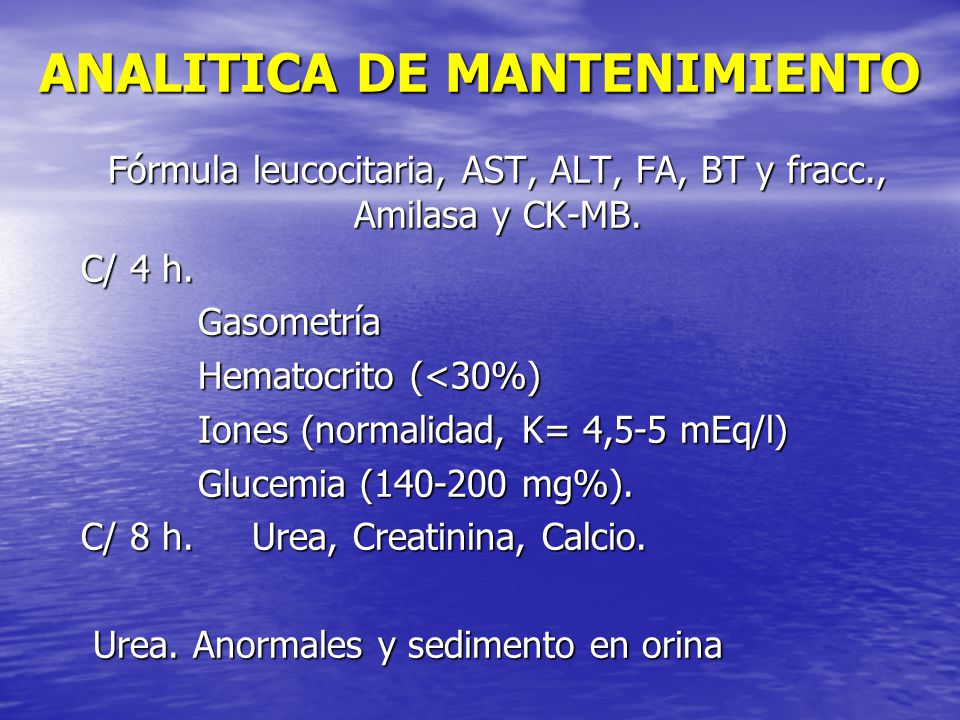 ANALITICA DE MANTENIMIENTO

Fórmula leucocitaria, AST, ALT, FA, BT y fracc., Amilasa y CK-MB.

C/ 4 h.

Gasometría

Hematocrito (<30%)

Iones (normalidad, K= 4,5-5 mEq/l)

Glucemia (140-200 mg%).

C/ 8 h. Urea, Creatinina, Calcio.

Urea. Anormales y sedimento en orina